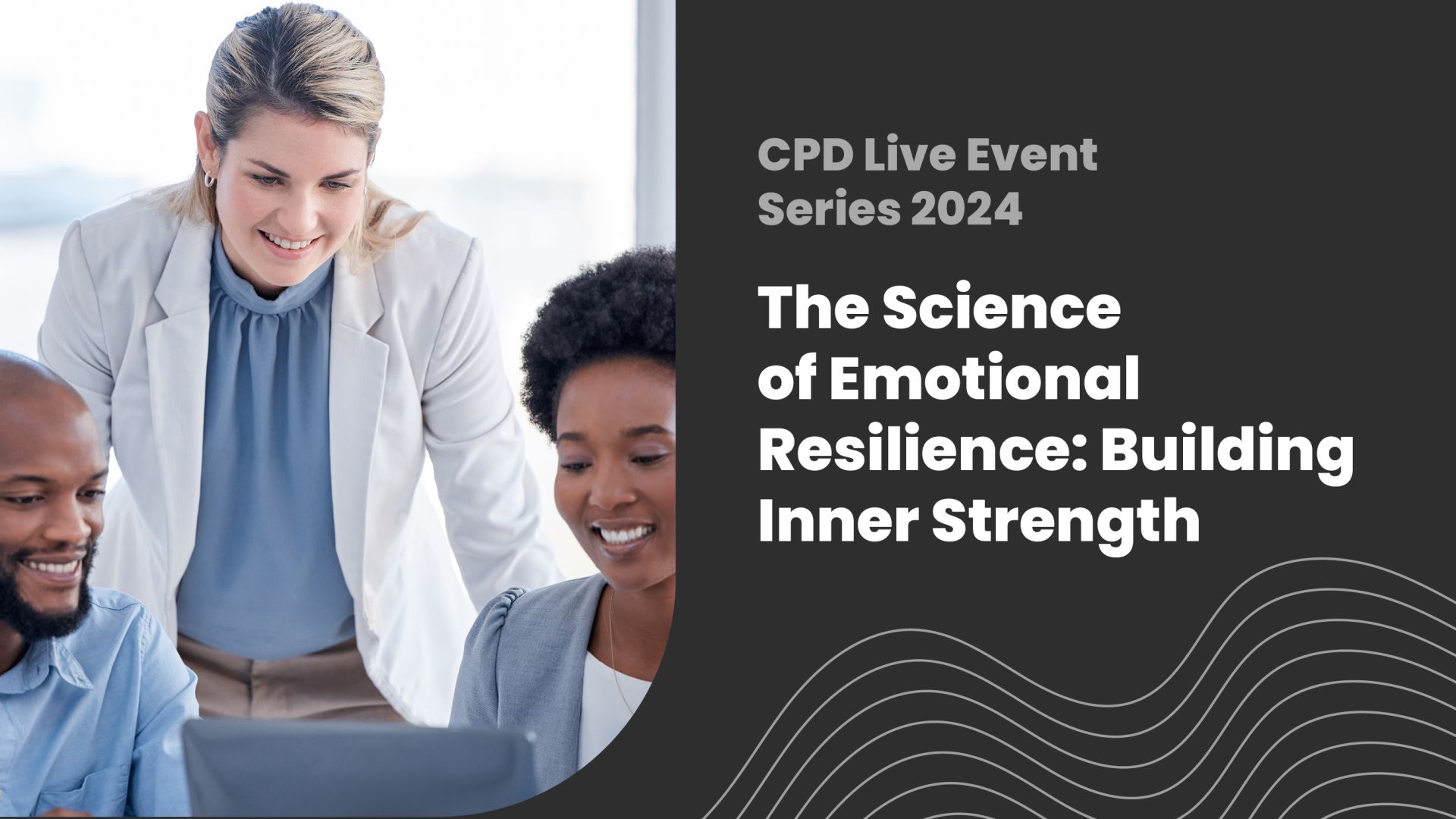 CPD Live Event Series 2024

The Science of Emotional Resilience: Building Inner Strength